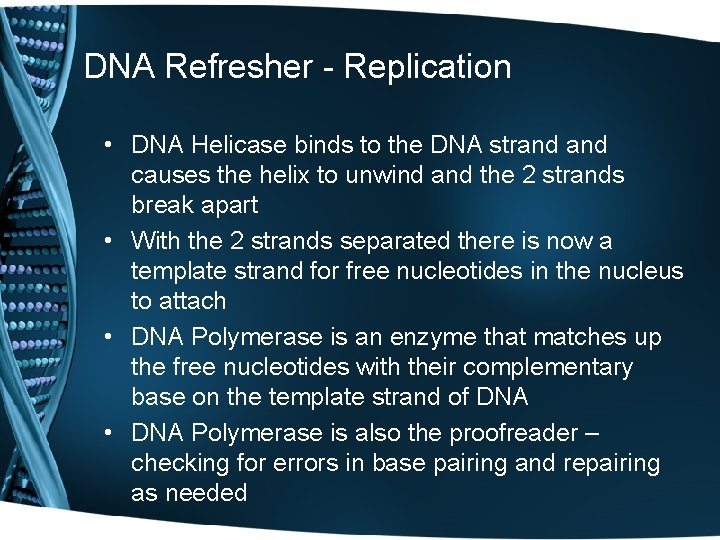 DNA Refresher - Replication

• DNA Helicase binds to the DNA strand and causes the helix to unwind and the 2 strands break apart
• With the 2 strands separated there is now a template strand for free nucleotides in the nucleus to attach
• DNA Polymerase is an enzyme that matches up the free nucleotides with their complementary base on the template strand of DNA
• DNA Polymerase is also the proofreader – checking for errors in base pairing and repairing as needed